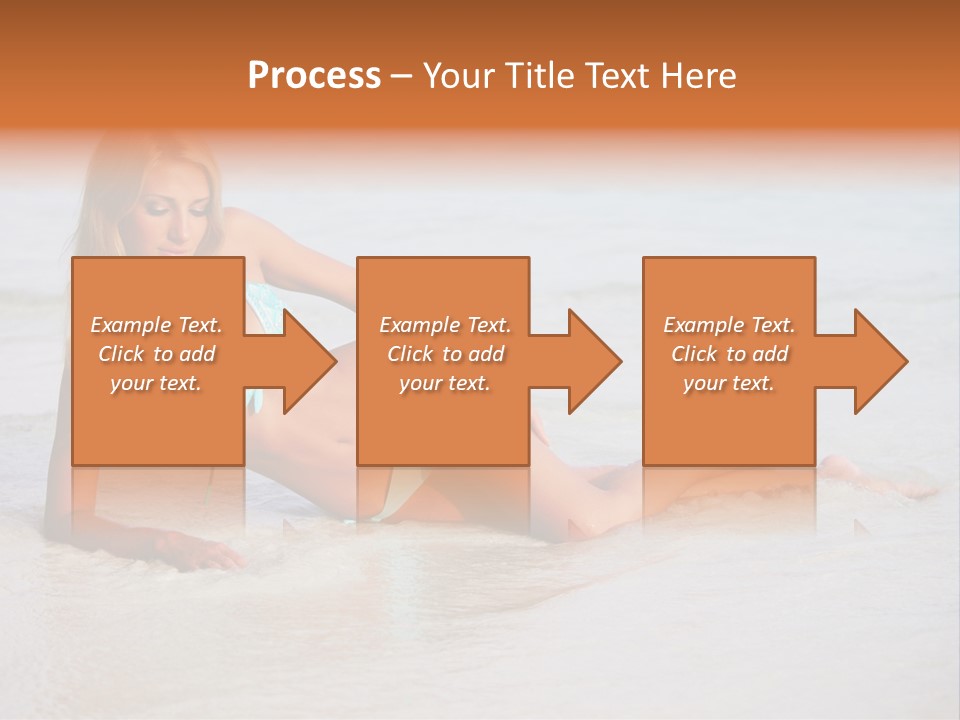 Process – Your Title Text Here

Example Text. Click to add your text.

Example Text. Click to add your text.

Example Text. Click to add your text.